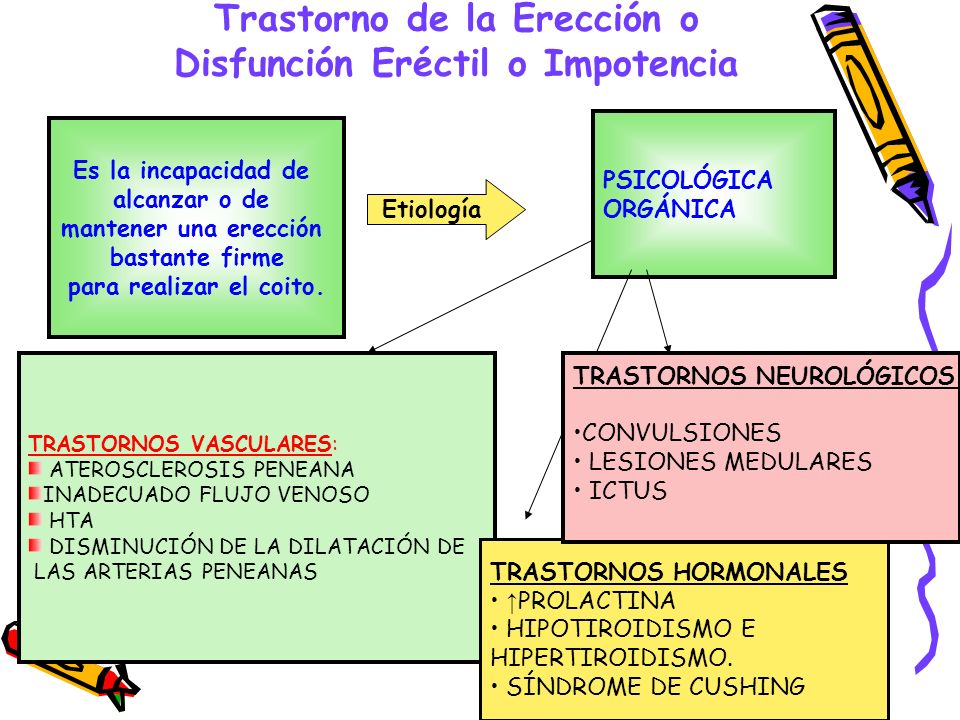 Trastorno de la Erección o Disfunción Eréctil o Impotencia

Es la incapacidad de alcanzar o de mantener una erección bastante firme para realizar el coito.

Etiología

PSICOLÓGICA
ORGÁNICA

TRASTORNOS VASCULARES:
ATEROSCLEROSIS PENEANA
INADECUADO FLUJO VENOSO
HTA
DISMINUCIÓN DE LA DILATACIÓN DE LAS ARTERIAS PENEANAS

TRASTORNOS NEUROLÓGICOS
•CONVULSIONES
• LESIONES MEDULARES
• ICTUS

TRASTORNOS HORMONALES
• ↑PROLACTINA
• HIPOTIROIDISMO E HIPERTIROIDISMO.
• SÍNDROME DE CUSHING